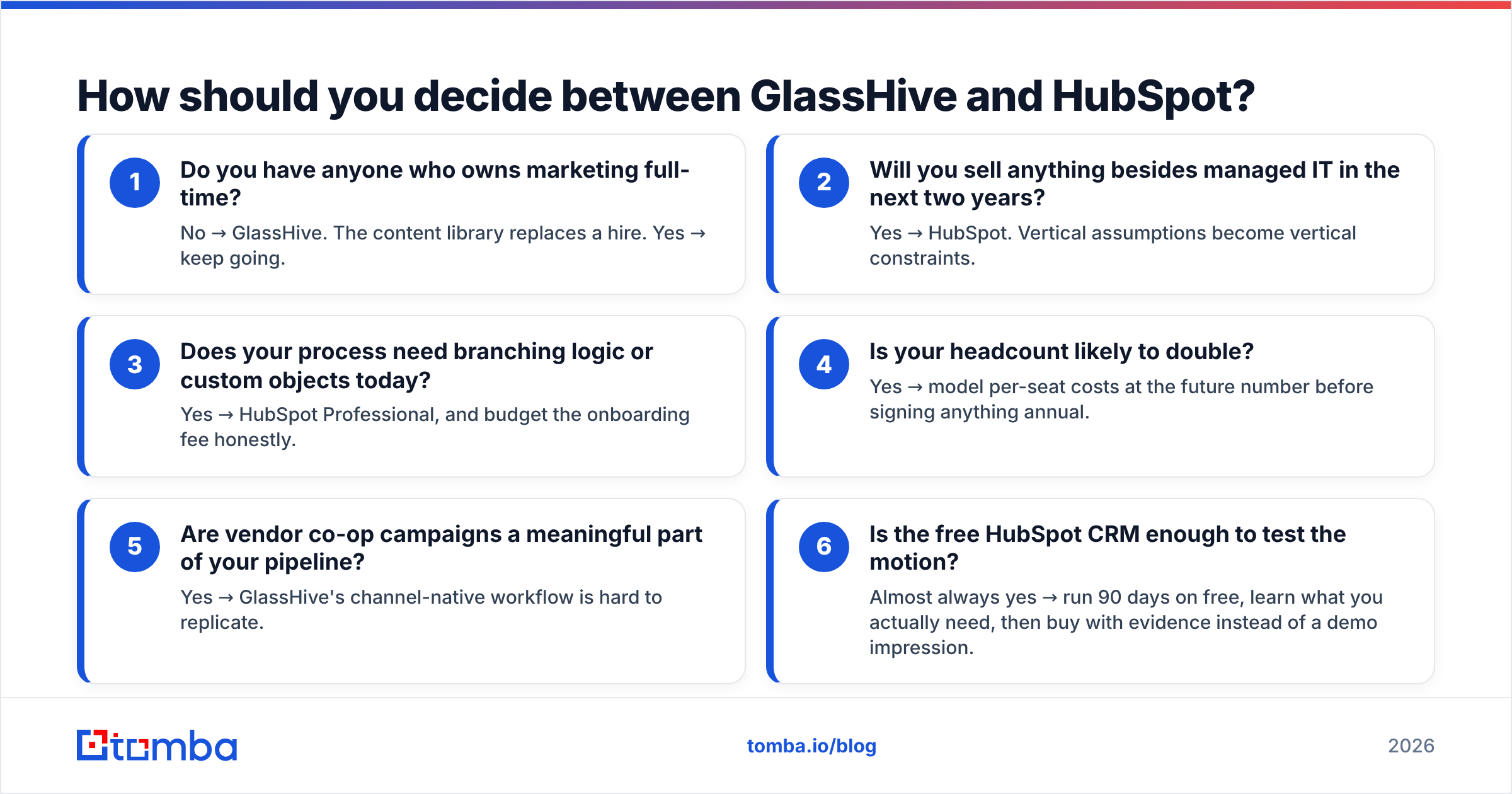 How should you decide between GlassHive and HubSpot?

1

Do you have anyone who owns marketing full-time?

No → GlassHive. The content library replaces a hire. Yes → keep going.

2

Will you sell anything besides managed IT in the next two years?

Yes → HubSpot. Vertical assumptions become vertical constraints.

3

Does your process need branching logic or custom objects today?

Yes → HubSpot Professional, and budget the onboarding fee honestly.

4

Is your headcount likely to double?

Yes → model per-seat costs at the future number before signing anything annual.

5

Are vendor co-op campaigns a meaningful part of your pipeline?

Yes → GlassHive's channel-native workflow is hard to replicate.

6

Is the free HubSpot CRM enough to test the motion?

Almost always yes → run 90 days on free, learn what you actually need, then buy with evidence instead of a demo impression.

tomba

tomba.io/blog

2026